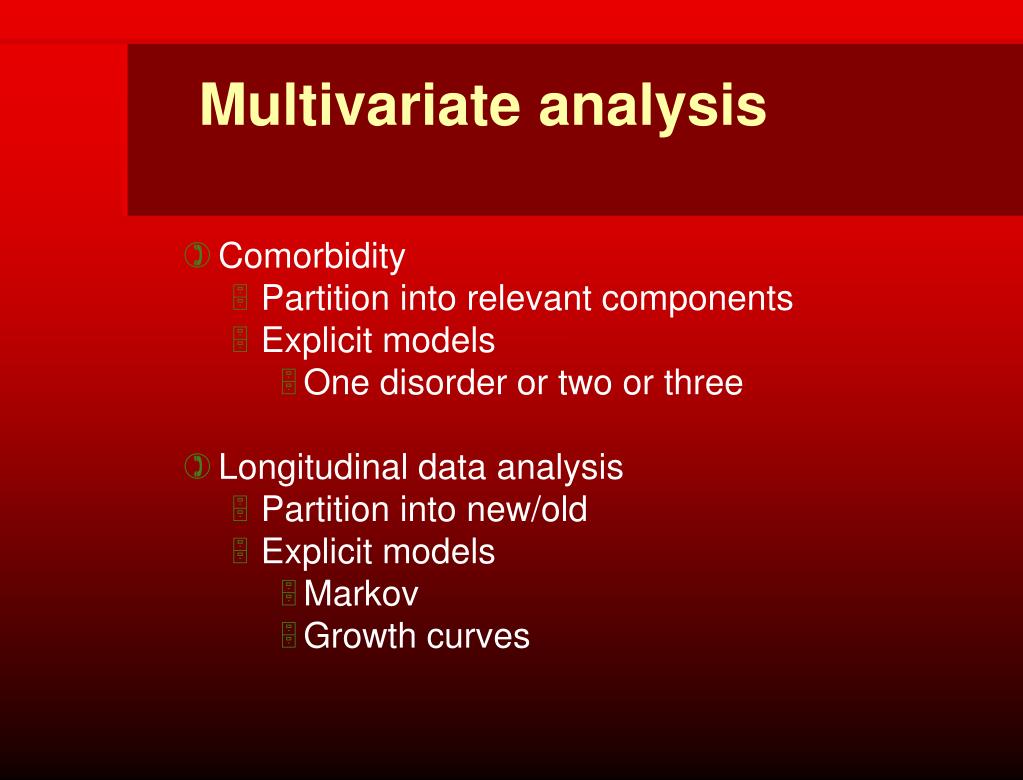 Multivariate analysis

Comorbidity
Partition into relevant components
Explicit models
One disorder or two or three

Longitudinal data analysis
Partition into new/old
Explicit models
Markov
Growth curves